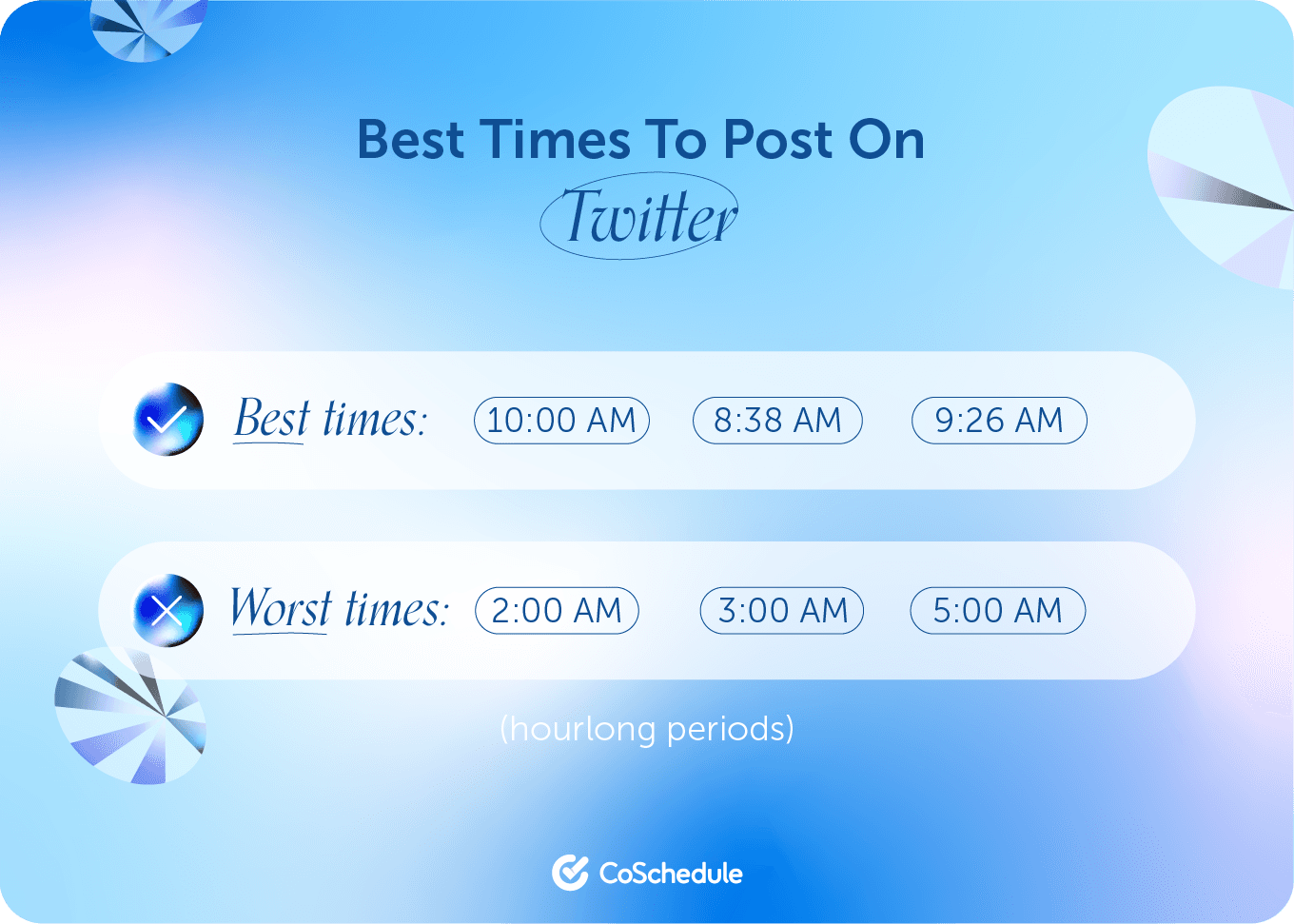 Best Times To Post On
Twitter

Best times: 10:00 AM 8:38 AM 9:26 AM

Worst times: 2:00 AM 3:00 AM 5:00 AM

(hourlong periods)

CoSchedule